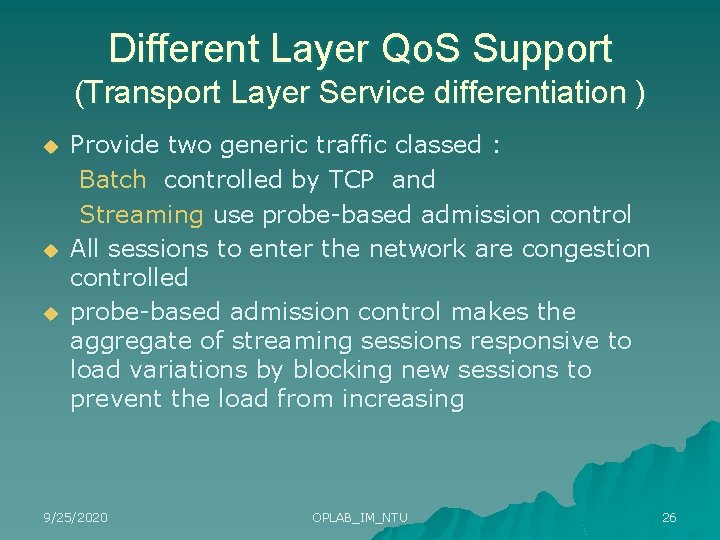 Different Layer QoS Support
(Transport Layer Service differentiation )

Provide two generic traffic classed :
Batch controlled by TCP and
Streaming use probe-based admission control

All sessions to enter the network are congestion controlled

probe-based admission control makes the aggregate of streaming sessions responsive to load variations by blocking new sessions to prevent the load from increasing

9/25/2020
OPLAB_IM_NTU
26